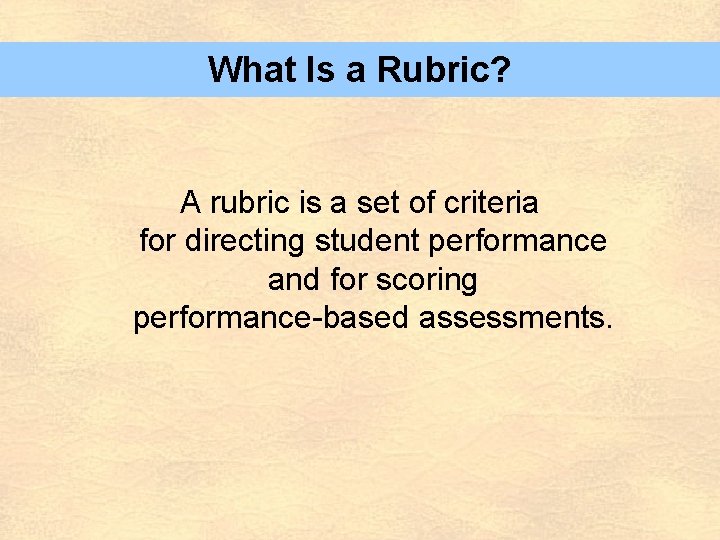 What Is a Rubric?

A rubric is a set of criteria for directing student performance and for scoring performance-based assessments.